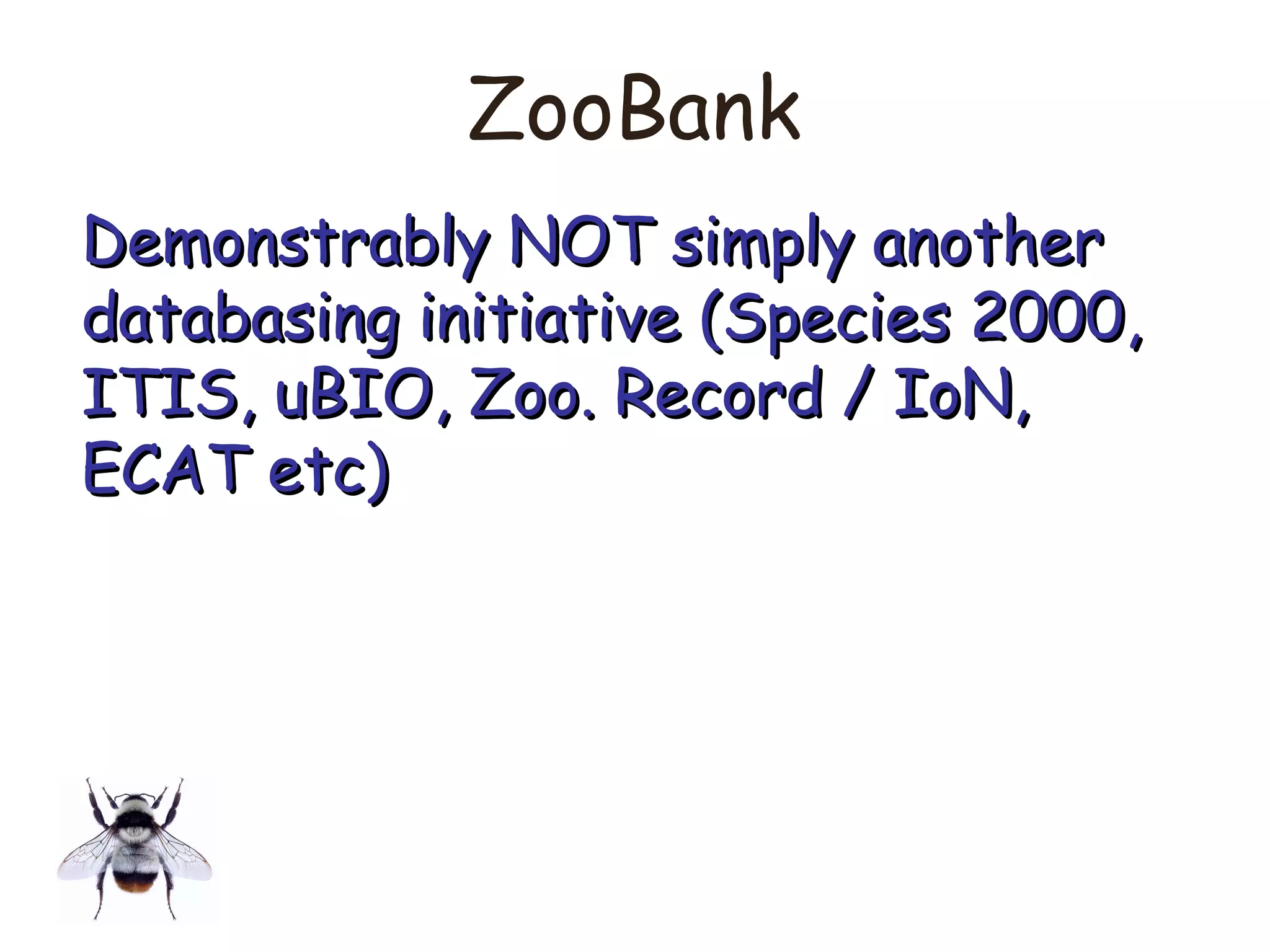 ZooBank

Demonstrably NOT simply another databasing initiative (Species 2000, ITIS, uBIO, Zoo. Record / IoN, ECAT etc)